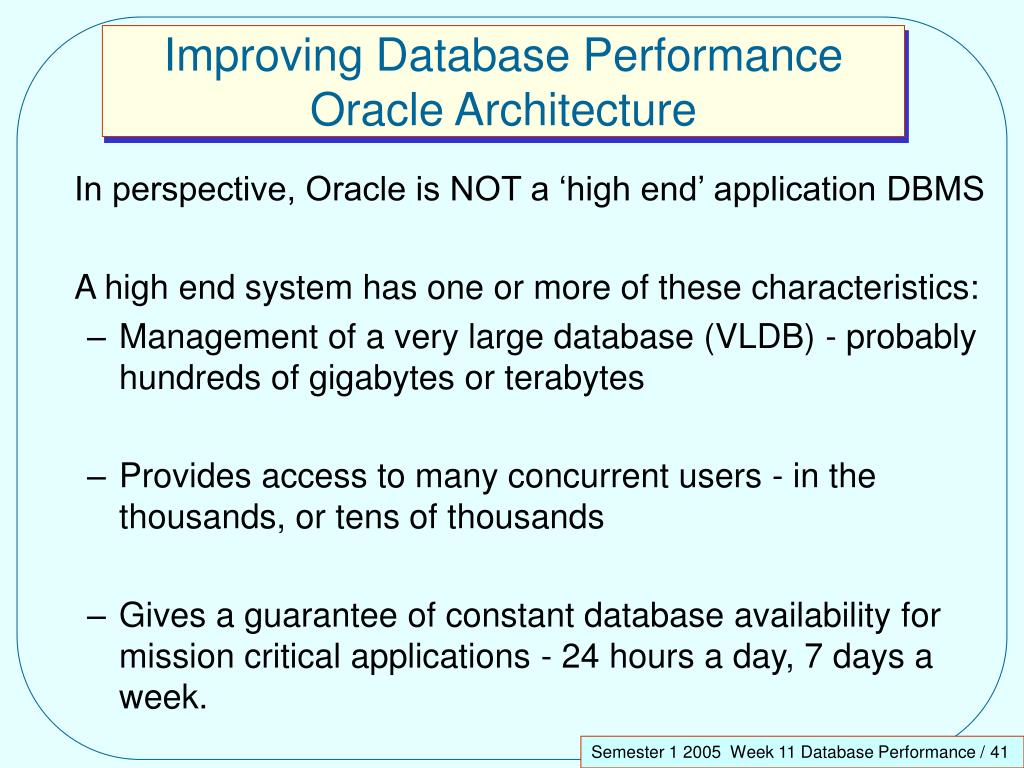 Improving Database Performance
Oracle Architecture

In perspective, Oracle is NOT a ‘high end’ application DBMS

A high end system has one or more of these characteristics:

– Management of a very large database (VLDB) - probably hundreds of gigabytes or terabytes

– Provides access to many concurrent users - in the thousands, or tens of thousands

– Gives a guarantee of constant database availability for mission critical applications - 24 hours a day, 7 days a week.

Semester 1 2005 Week 11 Database Performance / 41